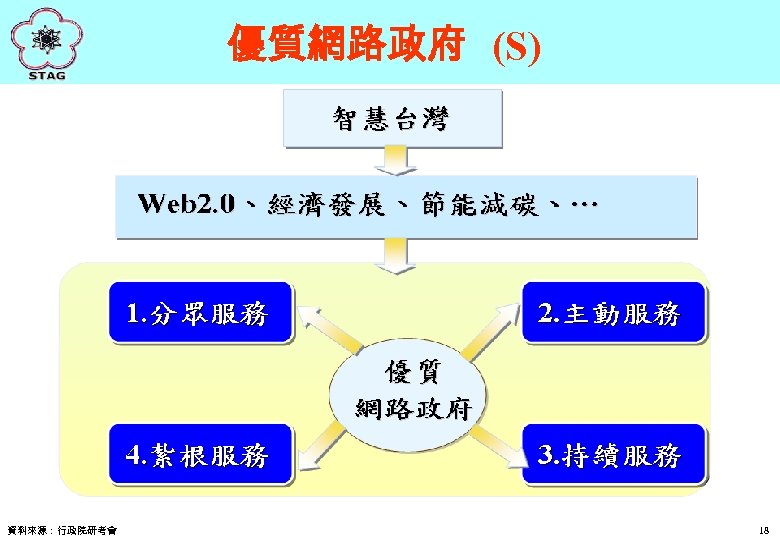 STAG

優質網路政府 (S)

智慧台灣

Web2.0、經濟發展、節能減碳、…

1.分眾服務

2.主動服務

優質
網路政府

4.紮根服務

3.持續服務

資料來源：行政院研考會

18